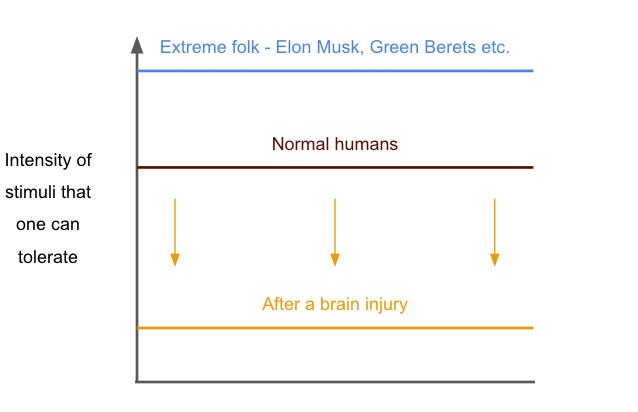 Extreme folk - Elon Musk, Green Berets etc.

Normal humans

Intensity of stimuli that one can tolerate

After a brain injury